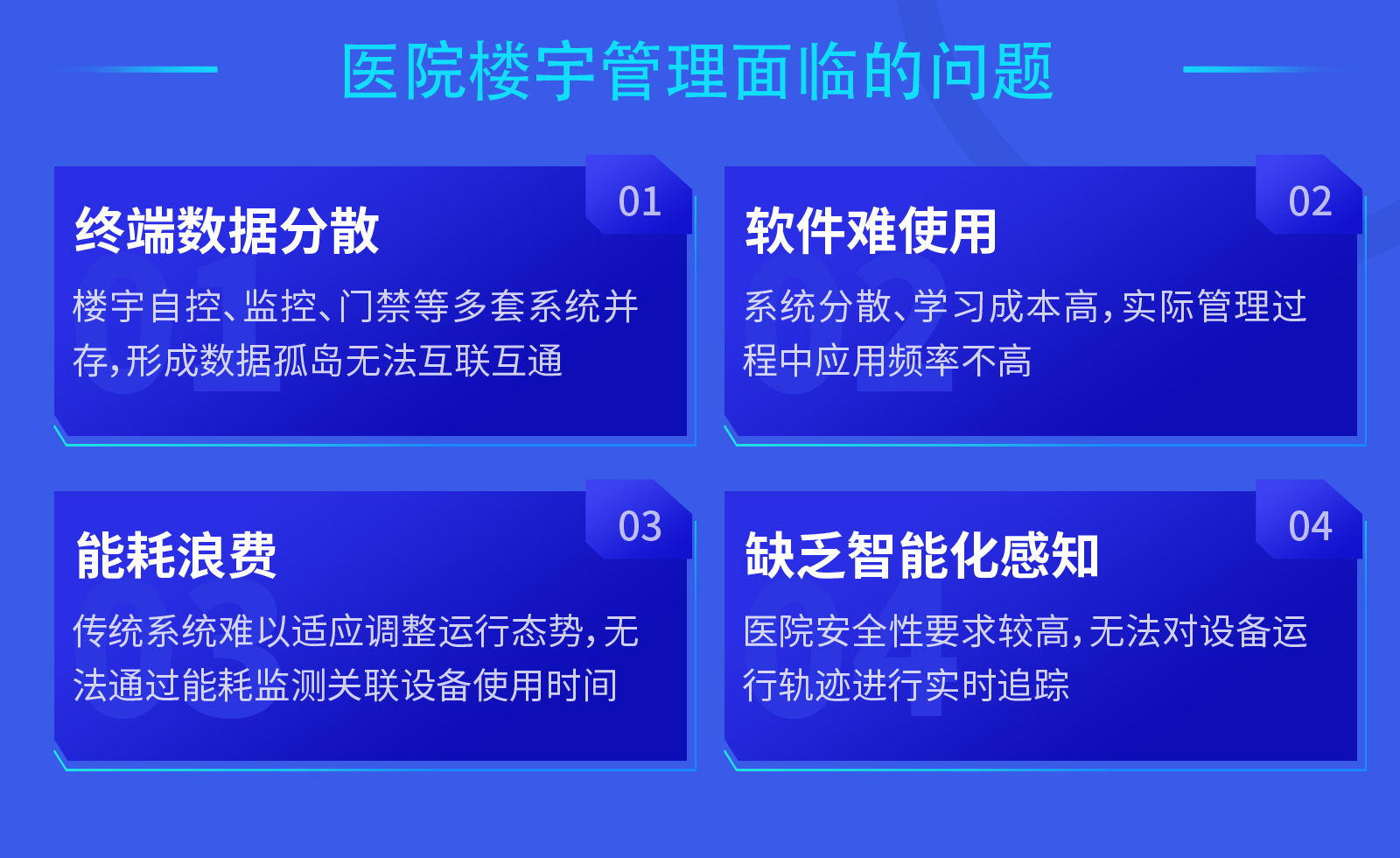 医院楼宇管理面临的问题

01
终端数据分散
楼宇自控、监控、门禁等多套系统并存，形成数据孤岛无法互联互通

02
软件难使用
系统分散、学习成本高，实际管理过程中应用频率不高

03
能耗浪费
传统系统难以适应调整运行态势，无法通过能耗监测关联设备使用时间

04
缺乏智能化感知
医院安全性要求较高，无法对设备运行轨迹进行实时追踪